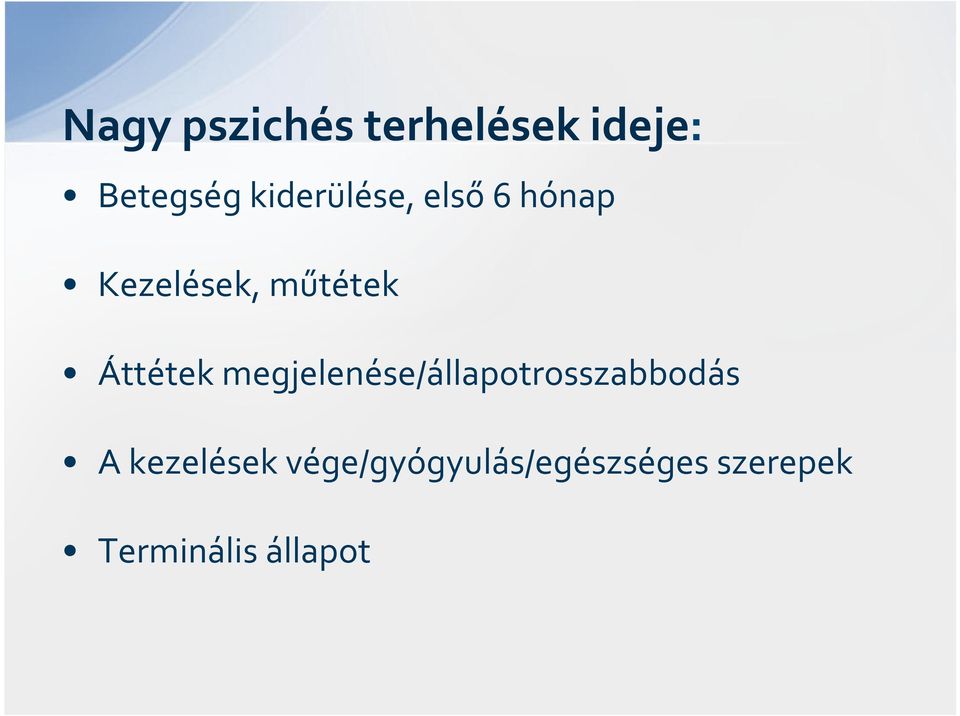 Nagy pszichés terhelések ideje:

• Betegség kiderülése, első 6 hónap

• Kezelések, műtétek

• Áttétek megjelenése/állapotrosszabbodás

• A kezelések vége/gyógyulás/egészséges szerepek

• Terminális állapot